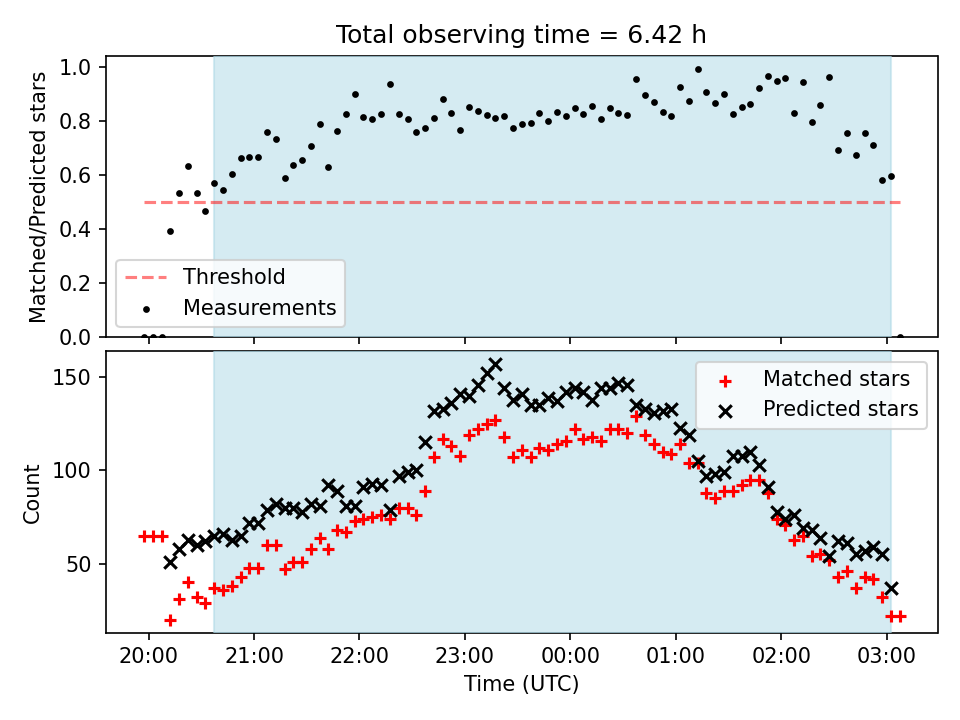 Total observing time = 6.42 h

Matched/Predicted stars

1.0
0.8
0.6
0.4
0.2
0.0

Threshold
Measurements

Count

150
100
50

Matched stars
Predicted stars

20:00 21:00 22:00 23:00 00:00 01:00 02:00 03:00

Time (UTC)